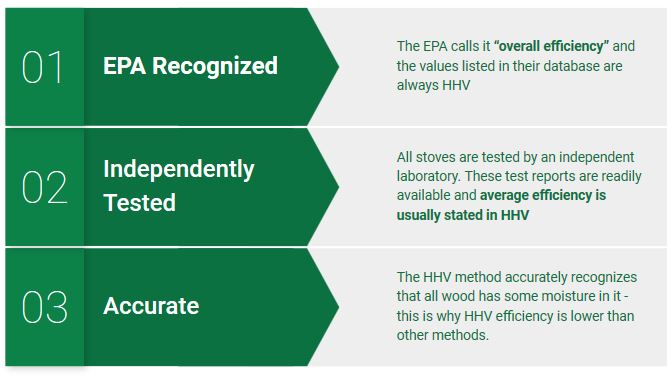 01

EPA Recognized

The EPA calls it "overall efficiency" and the values listed in their database are always HHV

02

Independently Tested

All stoves are tested by an independent laboratory. These test reports are readily available and average efficiency is usually stated in HHV

03

Accurate

The HHV method accurately recognizes that all wood has some moisture in it - this is why HHV efficiency is lower than other methods.